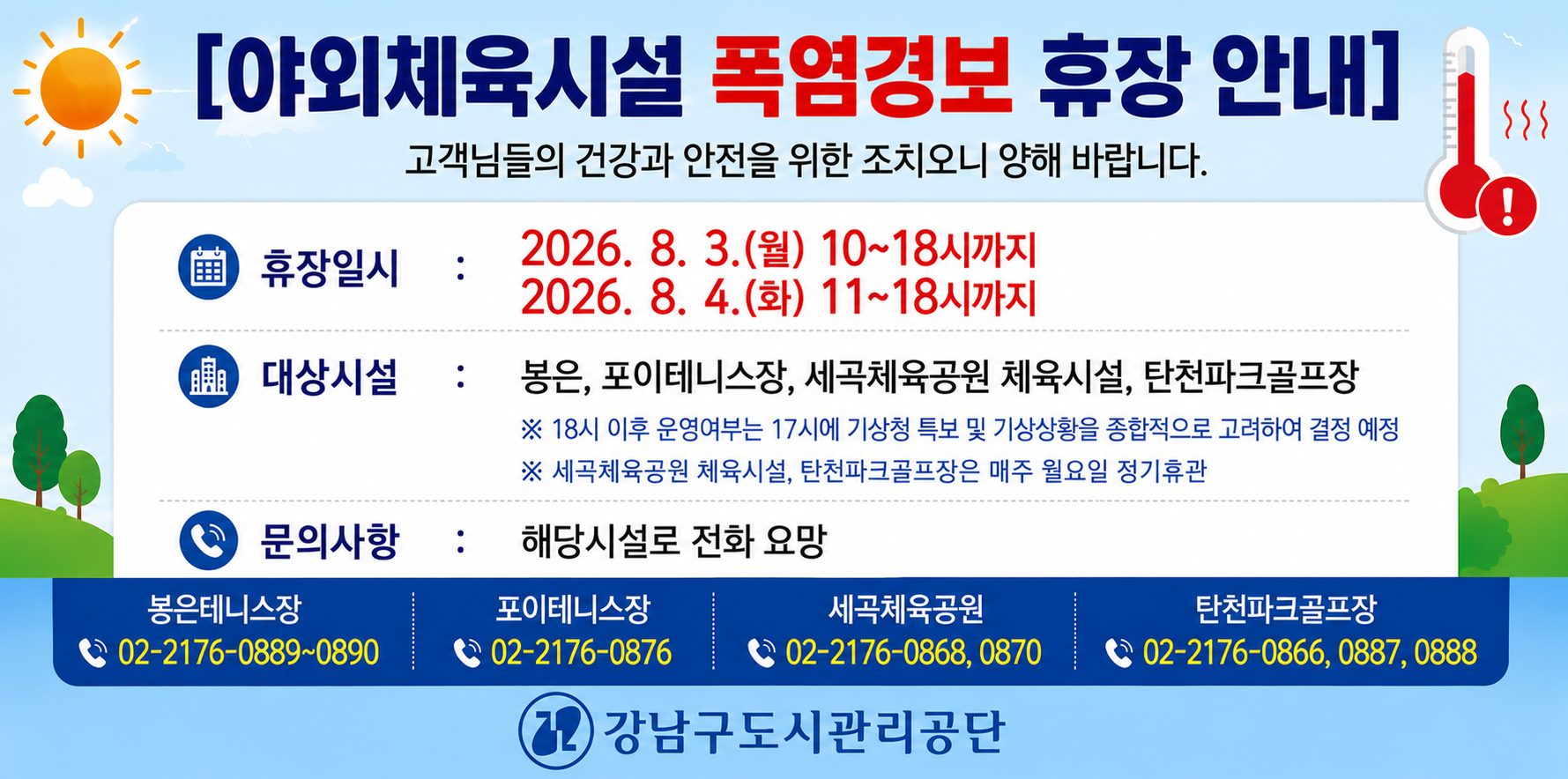 [야외체육시설 폭염경보 휴장 안내]

고객님들의 건강과 안전을 위한 조치오니 양해 바랍니다.

휴장일시 : 2026. 8. 3.(월) 10~18시까지
2026. 8. 4.(화) 11~18시까지

대상시설 : 봉은, 포이테니스장, 세곡체육공원 체육시설, 탄천파크골프장

※ 18시 이후 운영여부는 17시에 기상청 특보 및 기상상황을 종합적으로 고려하여 결정 예정

※ 세곡체육공원 체육시설, 탄천파크골프장은 매주 월요일 정기휴관

문의사항 : 해당시설로 전화 요망

봉은테니스장
02-2176-0889~0890

포이테니스장
02-2176-0876

세곡체육공원
02-2176-0868, 0870

탄천파크골프장
02-2176-0866, 0887, 0888

강남구도시관리공단